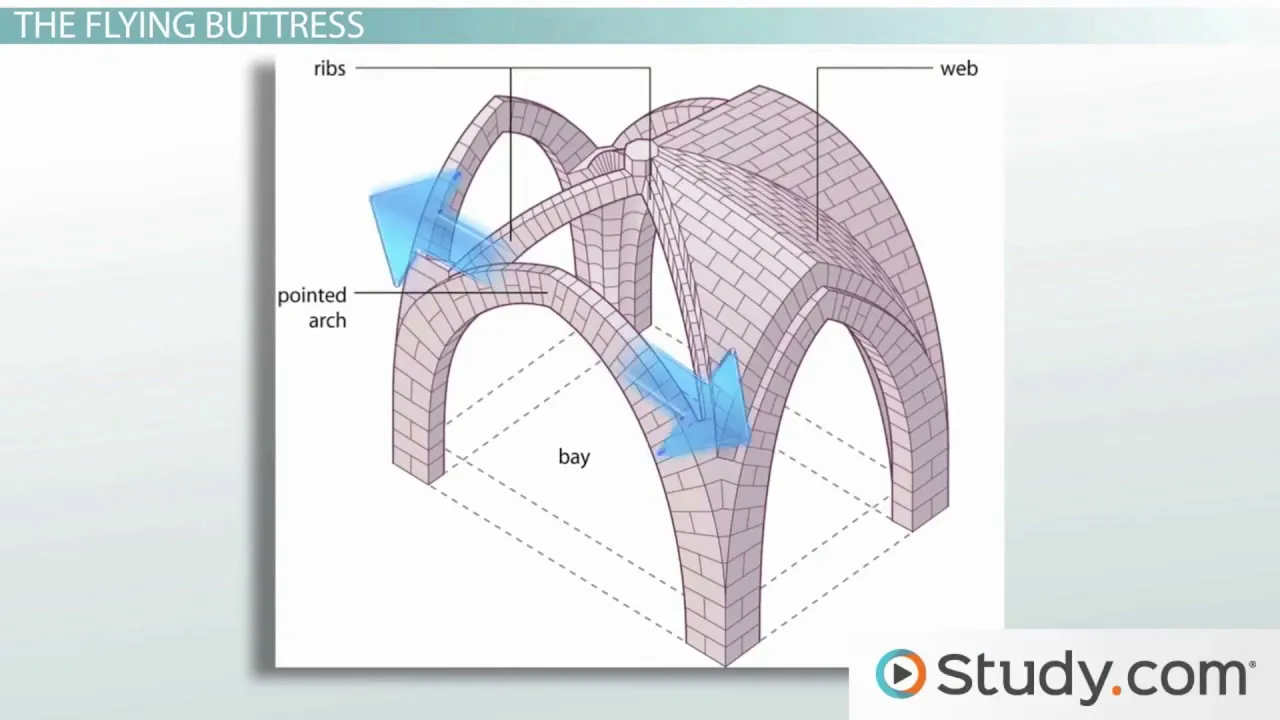 THE FLYING BUTTRESS

ribs

web

pointed arch

bay

Study.com